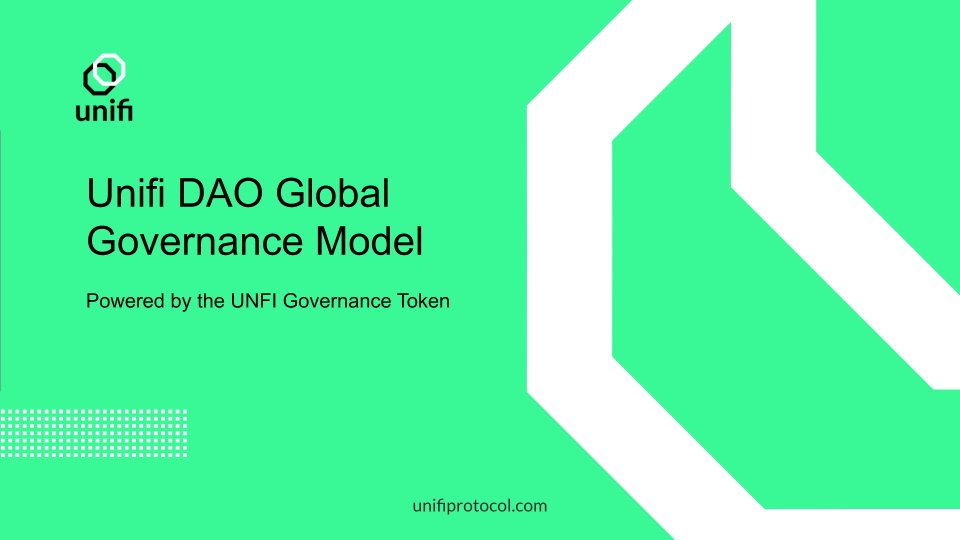 unifi

Unifi DAO Global Governance Model

Powered by the UNFI Governance Token

unifiprotocol.com